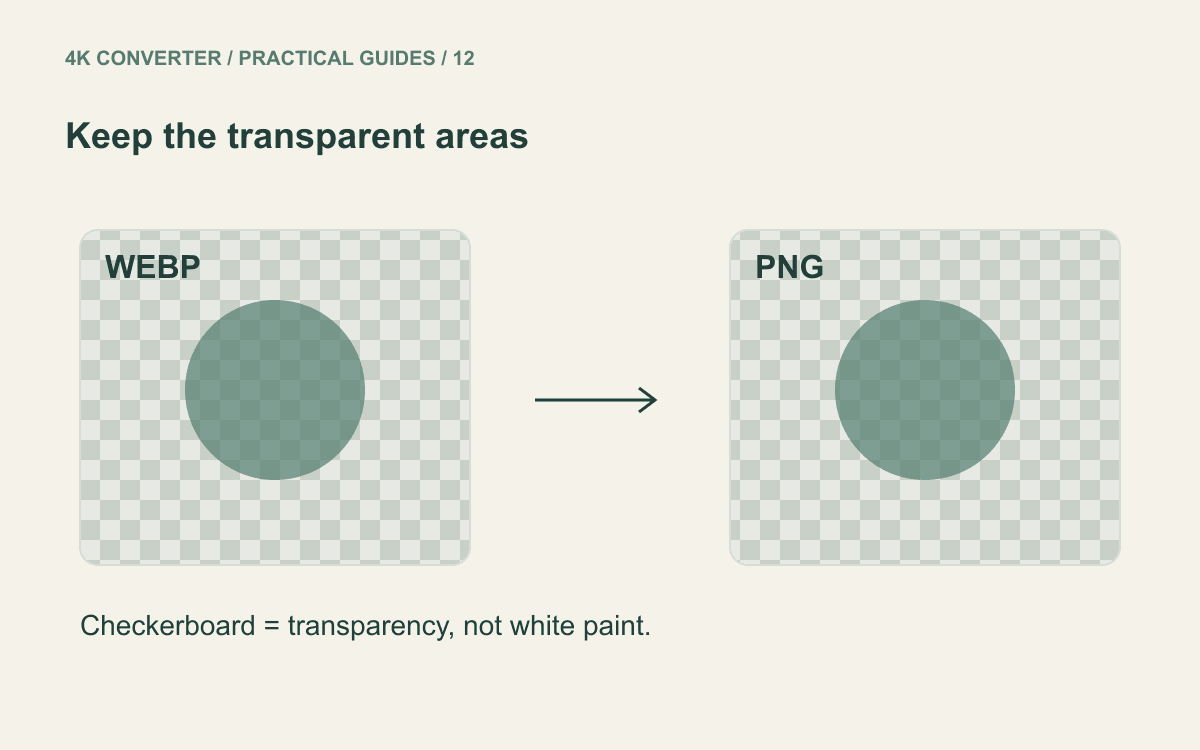 4K CONVERTER / PRACTICAL GUIDES / 12

Keep the transparent areas

WEBP

PNG

Checkerboard = transparency, not white paint.